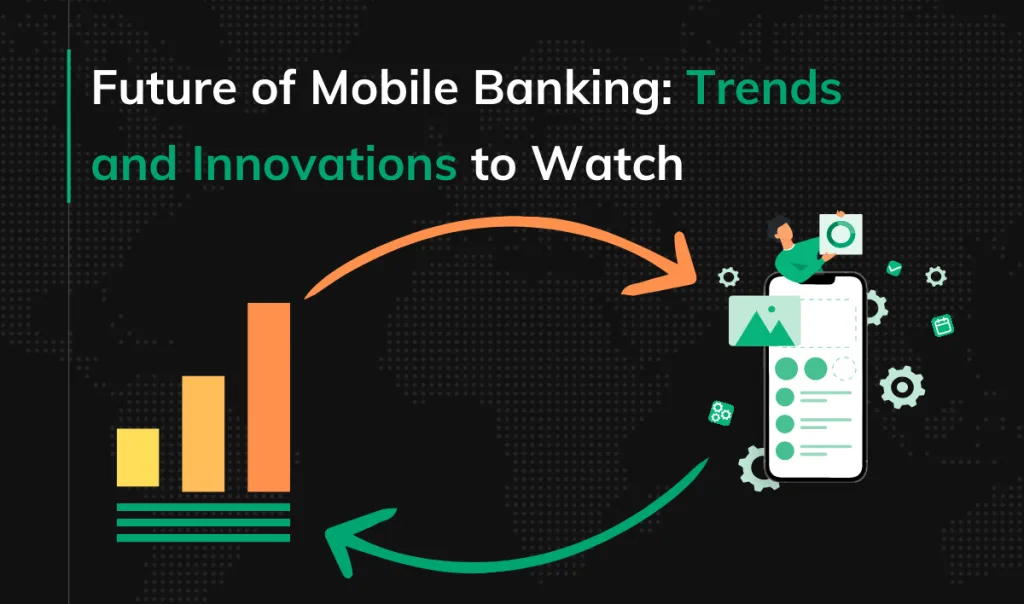 Future of Mobile Banking: Trends and Innovations to Watch